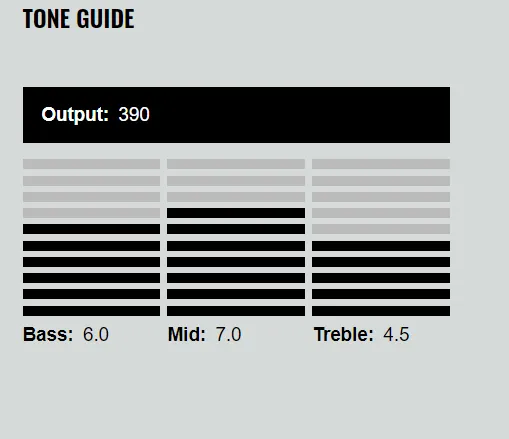 TONE GUIDE

Output: 390

Bass: 6.0 Mid: 7.0 Treble: 4.5